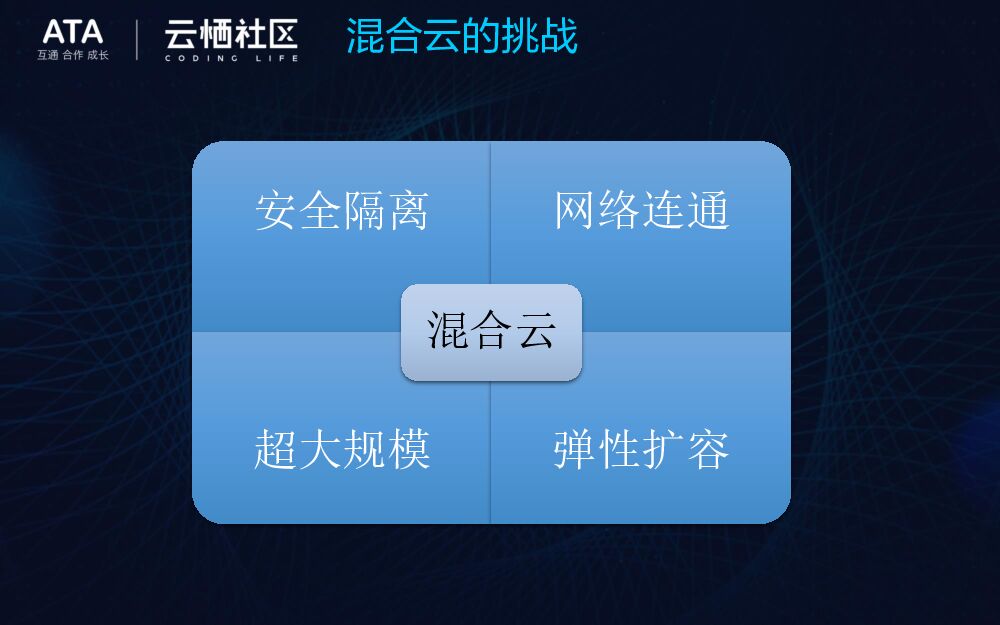 ATA
互通 合作 成长

云栖社区
CODING LIFE

混合云的挑战

安全隔离

网络连通

混合云

超大规模

弹性扩容